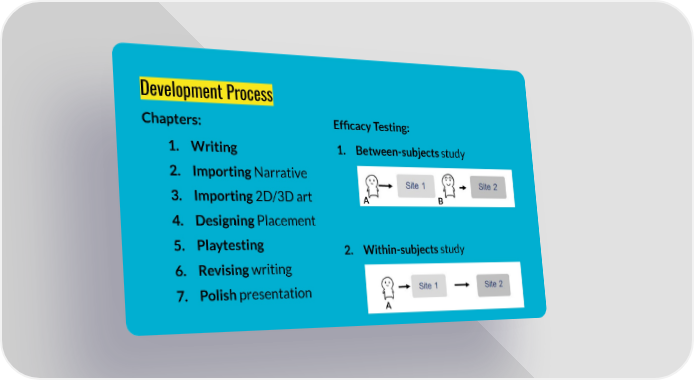 Development Process

Chapters:

1. Writing
2. Importing Narrative
3. Importing 2D/3D art
4. Designing Placement
5. Playtesting
6. Revising writing
7. Polish presentation

Efficacy Testing:

1. Between-subjects study

A Site 1 B Site 2

2. Within-subjects study

A Site 1 Site 2